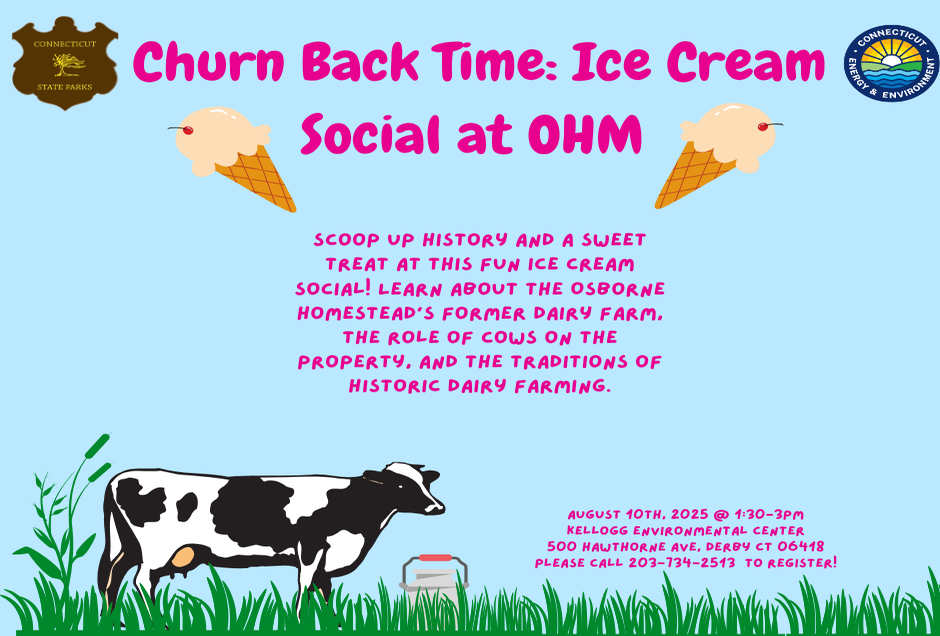 CONNECTICUT
STATE PARKS

Churn Back Time: Ice Cream Social at OHM

CONNECTICUT
ENERGY & ENVIRONMENT

SCOOP UP HISTORY AND A SWEET TREAT AT THIS FUN ICE CREAM SOCIAL! LEARN ABOUT THE OSBORNE HOMESTEAD'S FORMER DAIRY FARM, THE ROLE OF COWS ON THE PROPERTY, AND THE TRADITIONS OF HISTORIC DAIRY FARMING.

AUGUST 10TH, 2025 @ 1:30-3PM
KELLOGG ENVIRONMENTAL CENTER
500 HAWTHORNE AVE, DERBY CT 06418
PLEASE CALL 203-734-2513 TO REGISTER!